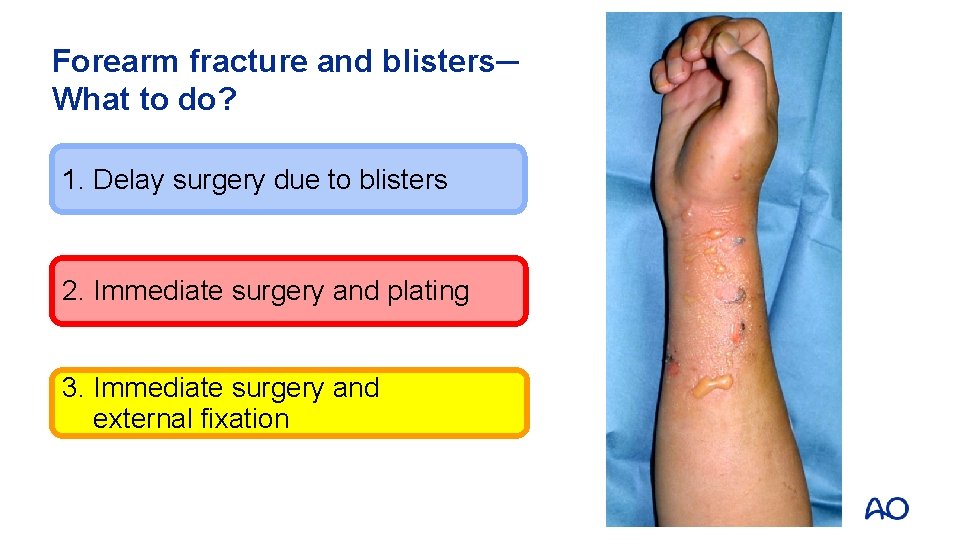 Forearm fracture and blisters—
What to do?

1. Delay surgery due to blisters

2. Immediate surgery and plating

3. Immediate surgery and external fixation

AO